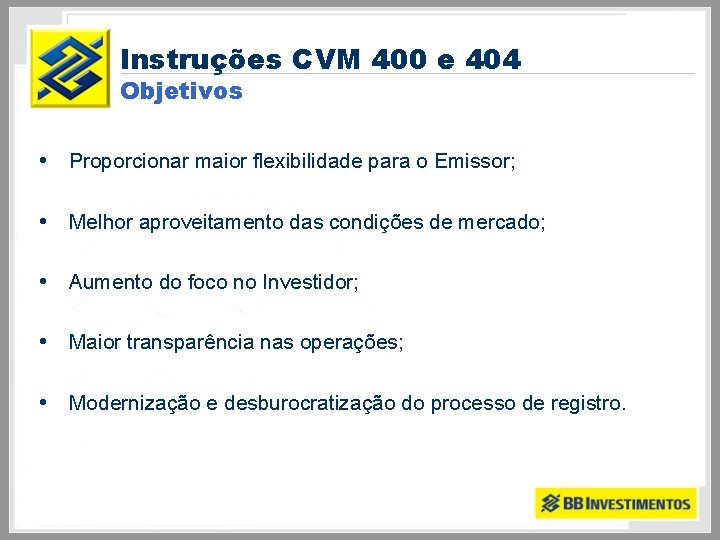 Instruções CVM 400 e 404
Objetivos

• Proporcionar maior flexibilidade para o Emissor;

• Melhor aproveitamento das condições de mercado;

• Aumento do foco no Investidor;

• Maior transparência nas operações;

• Modernização e desburocratização do processo de registro.

BB INVESTIMENTOS